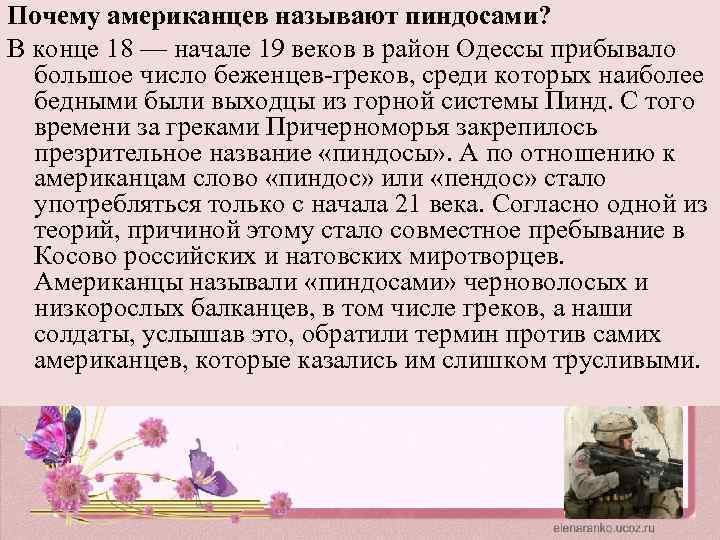 Почему американцев называют пиндосами?

В конце 18 — начале 19 веков в район Одессы прибывало большое число беженцев-греков, среди которых наиболее бедными были выходцы из горной системы Пинд. С того времени за греками Причерноморья закрепилось презрительное название «пиндосы». А по отношению к американцам слово «пиндос» или «пендос» стало употребляться только с начала 21 века. Согласно одной из теорий, причиной этому стало совместное пребывание в Косово российских и натовских миротворцев. Американцы называли «пиндосами» черноволосых и низкорослых балканцев, в том числе греков, а наши солдаты, услышав это, обратили термин против самих американцев, которые казались им слишком трусливыми.

elenarenko.ucoz.ru